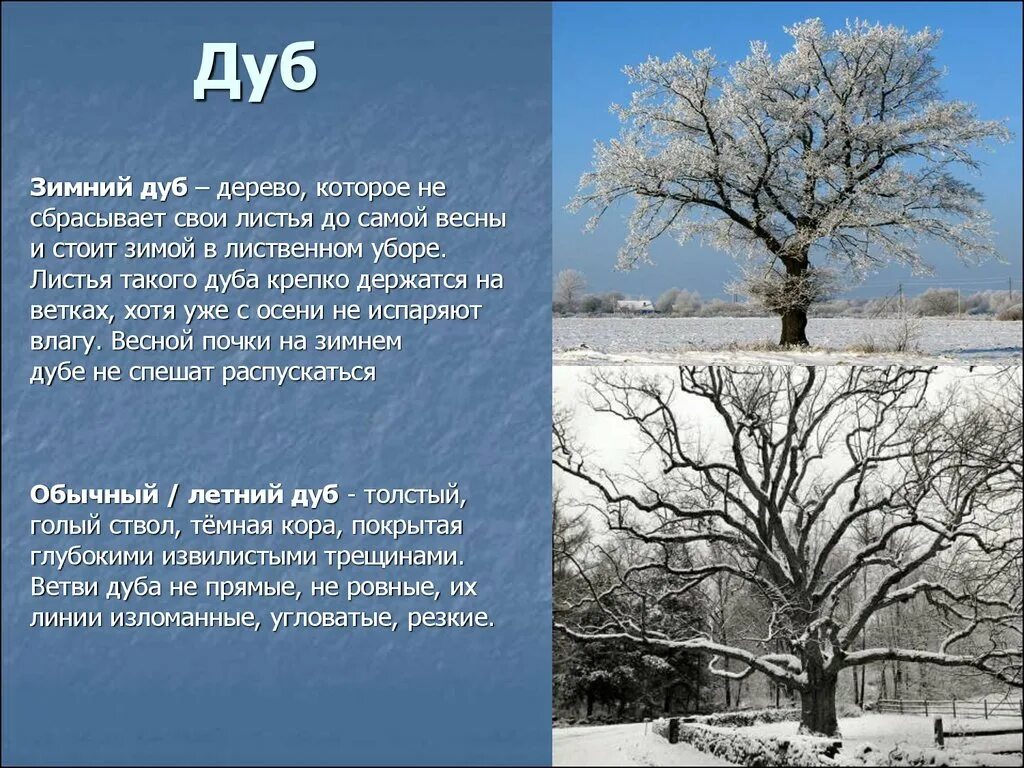 Дуб

Зимний дуб – дерево, которое не сбрасывает свои листья до самой весны и стоит зимой в лиственном уборе. Листья такого дуба крепко держатся на ветках, хотя уже с осени не испаряют влагу. Весной почки на зимнем дубе не спешат распускаться

Обычный / летний дуб - толстый, голый ствол, тёмная кора, покрытая глубокими извилистыми трещинами. Ветви дуба не прямые, не ровные, их линии изломанные, угловатые, резкие.